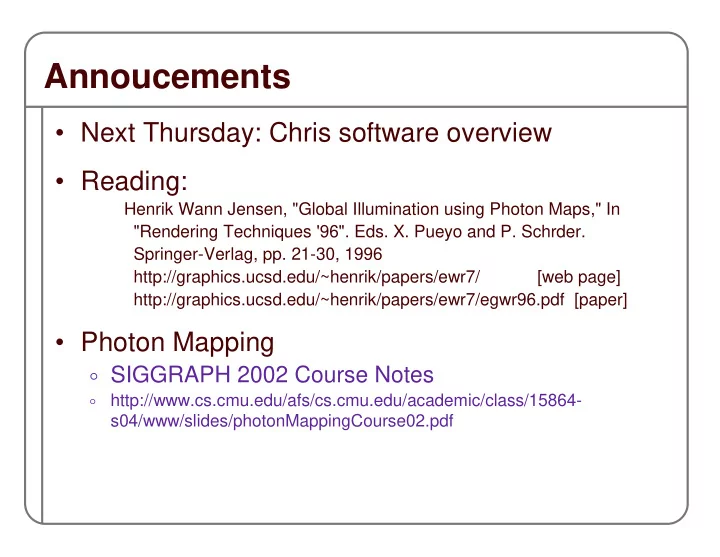 Annoucements

• Next Thursday: Chris software overview

• Reading:

Henrik Wann Jensen, "Global Illumination using Photon Maps," In "Rendering Techniques '96". Eds. X. Pueyo and P. Schrder. Springer-Verlag, pp. 21-30, 1996
http://graphics.ucsd.edu/~henrik/papers/ewr7/ [web page]
http://graphics.ucsd.edu/~henrik/papers/ewr7/egwr96.pdf [paper]

• Photon Mapping
◦ SIGGRAPH 2002 Course Notes
◦ http://www.cs.cmu.edu/afs/cs.cmu.edu/academic/class/15864-s04/www/slides/photonMappingCourse02.pdf